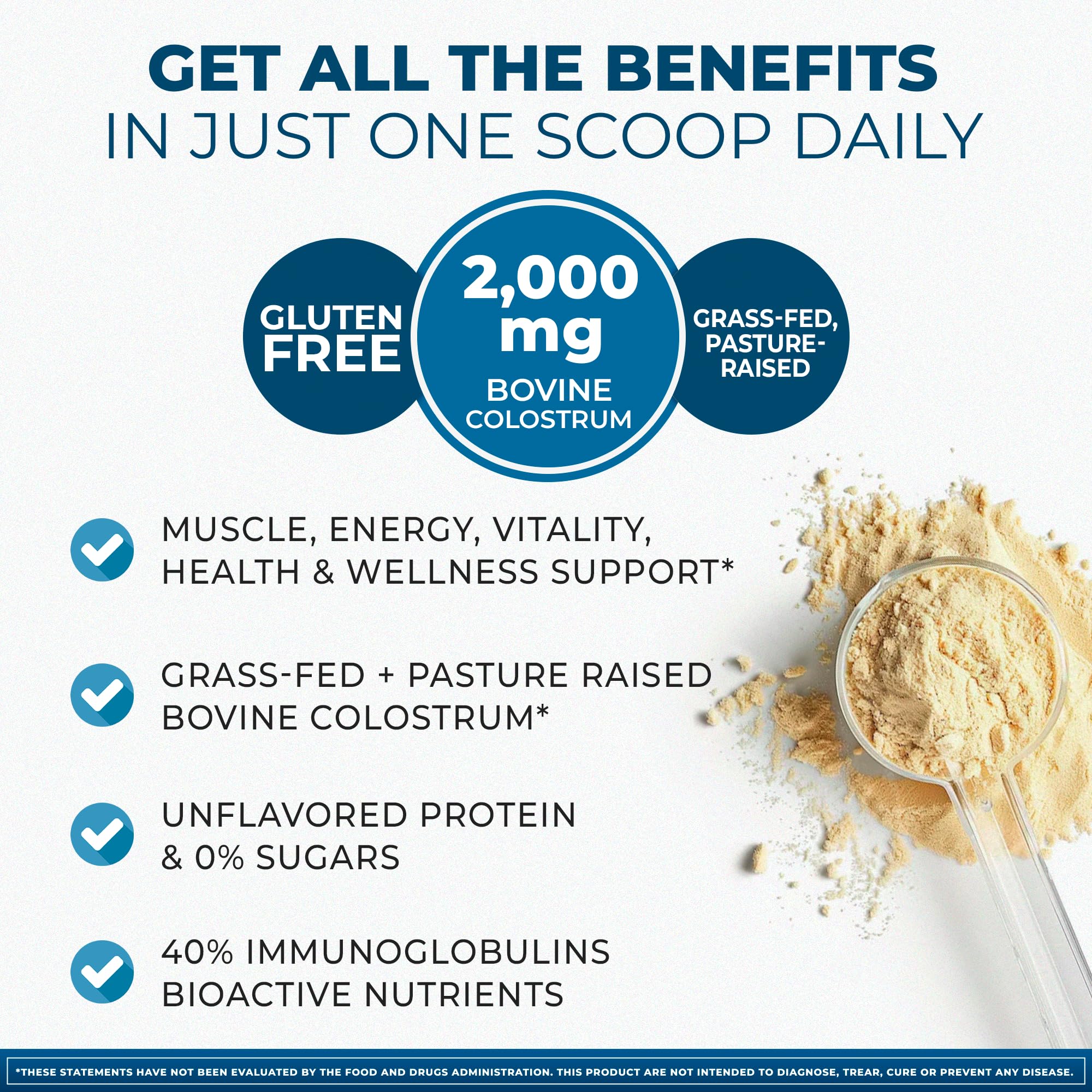 GET ALL THE BENEFITS
IN JUST ONE SCOOP DAILY

GLUTEN FREE

2,000 mg
BOVINE COLOSTRUM

GRASS-FED, PASTURE-RAISED

MUSCLE, ENERGY, VITALITY, HEALTH & WELLNESS SUPPORT*

GRASS-FED + PASTURE RAISED BOVINE COLOSTRUM*

UNFLAVORED PROTEIN & 0% SUGARS

40% IMMUNOGLOBULINS BIOACTIVE NUTRIENTS

*THESE STATEMENTS HAVE NOT BEEN EVALUATED BY THE FOOD AND DRUGS ADMINISTRATION. THIS PRODUCT ARE NOT INTENDED TO DIAGNOSE, TREAR, CURE OR PREVENT ANY DISEASE.